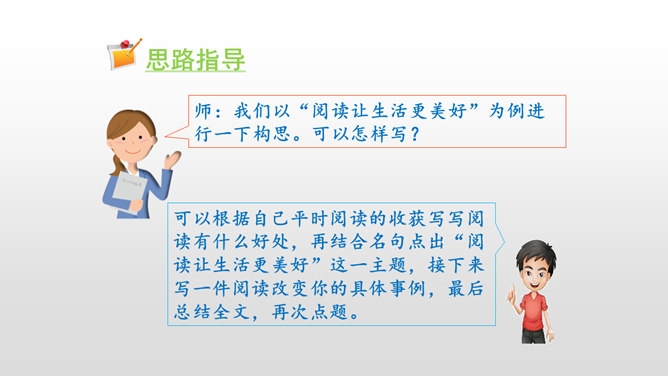 思路指导

师：我们以“阅读让生活更美好”为例进行一下构思。可以怎样写？

可以根据自己平时阅读的收获写写阅读有什么好处，再结合名句点出“阅读让生活更美好”这一主题，接下来写一件阅读改变你的具体事例，最后总结全文，再次点题。